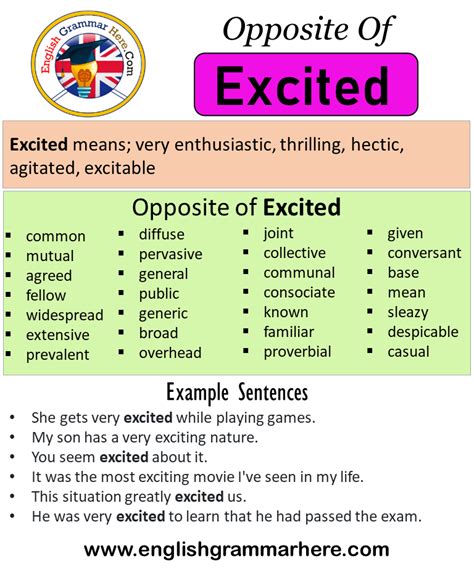 English Grammar Here.Com

Opposite Of

Excited

Excited means; very enthusiastic, thrilling, hectic, agitated, excitable

Opposite of Excited

- common
- mutual
- agreed
- fellow
- widespread
- extensive
- prevalent

- diffuse
- pervasive
- general
- public
- generic
- broad
- overhead

- joint
- collective
- communal
- consociate
- known
- familiar
- proverbial

- given
- conversant
- base
- mean
- sleazy
- despicable
- casual

Example Sentences

- She gets very excited while playing games.
- My son has a very exciting nature.
- You seem excited about it.
- It was the most exciting movie I've seen in my life.
- This situation greatly excited us.
- He was very excited to learn that he had passed the exam.

www.englishgrammarhere.com